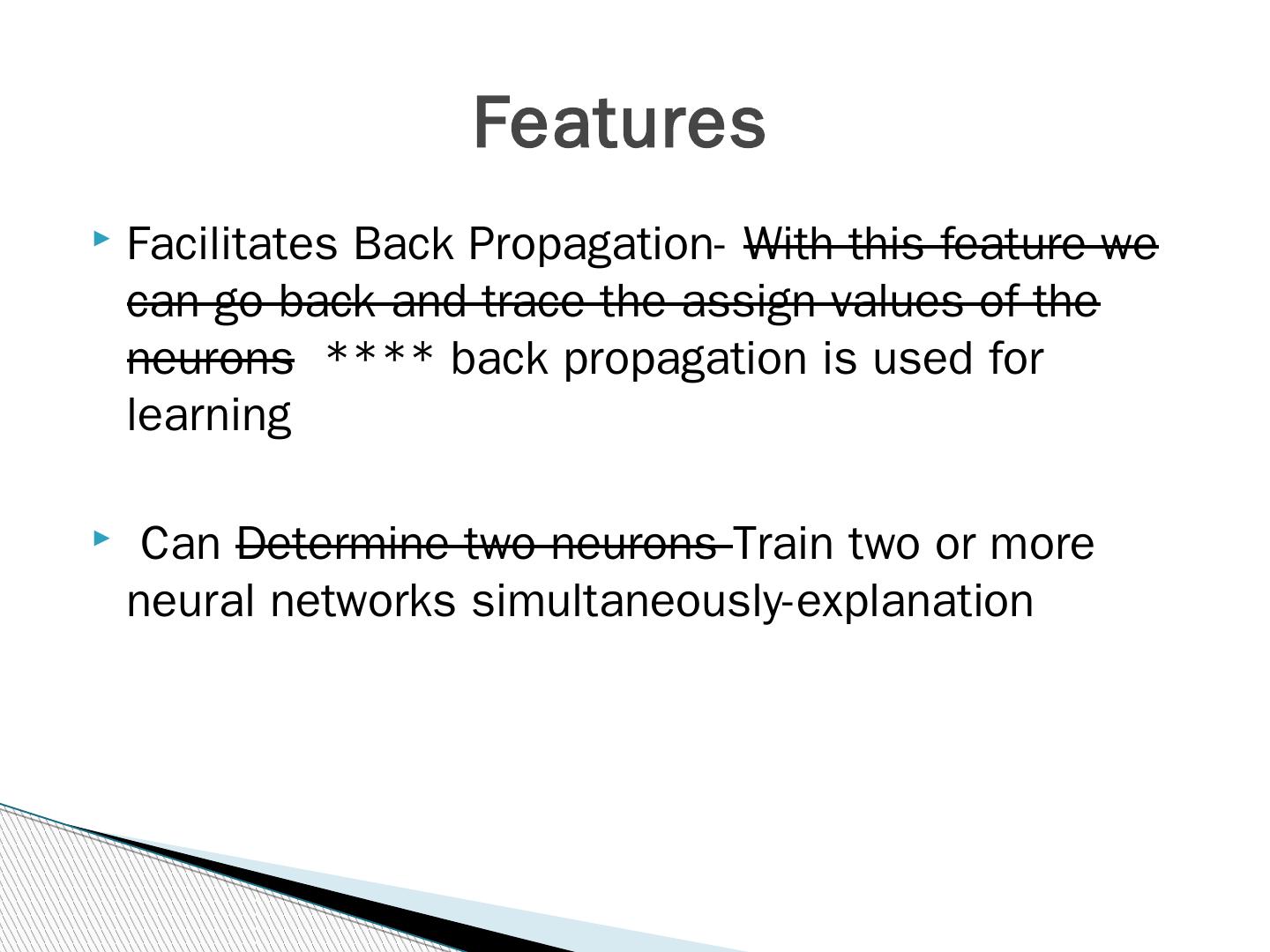 Features

Facilitates Back Propagation- ~~With this feature we can go back and trace the assign values of the neurons~~ **** back propagation is used for learning

Can ~~Determine two neurons~~ Train two or more neural networks simultaneously-explanation